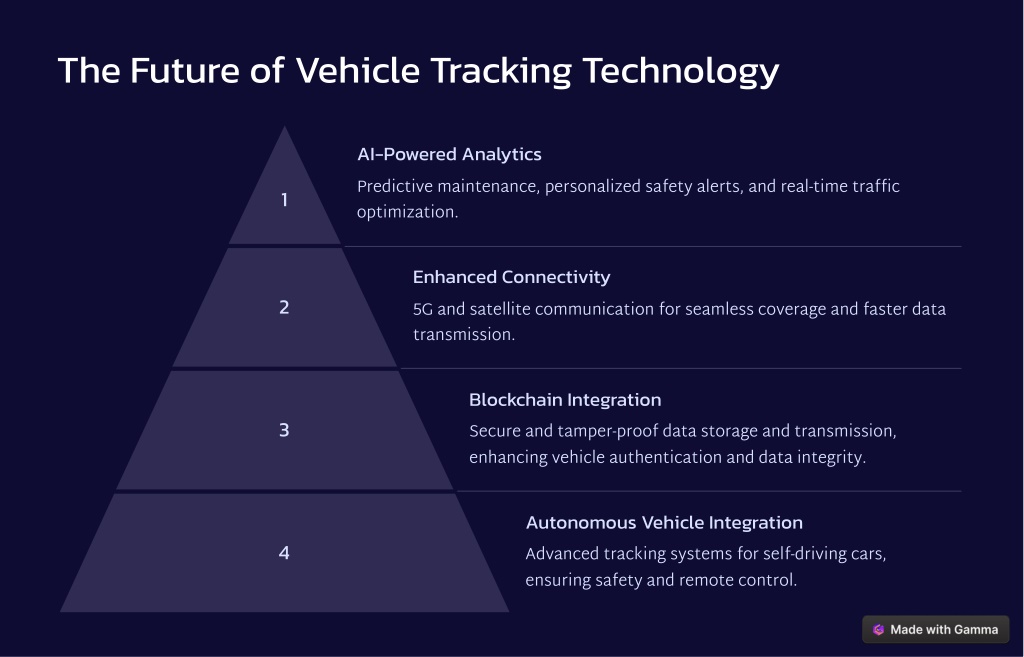 The Future of Vehicle Tracking Technology

1

AI-Powered Analytics

Predictive maintenance, personalized safety alerts, and real-time traffic optimization.

2

Enhanced Connectivity

5G and satellite communication for seamless coverage and faster data transmission.

3

Blockchain Integration

Secure and tamper-proof data storage and transmission, enhancing vehicle authentication and data integrity.

4

Autonomous Vehicle Integration

Advanced tracking systems for self-driving cars, ensuring safety and remote control.

Made with Gamma